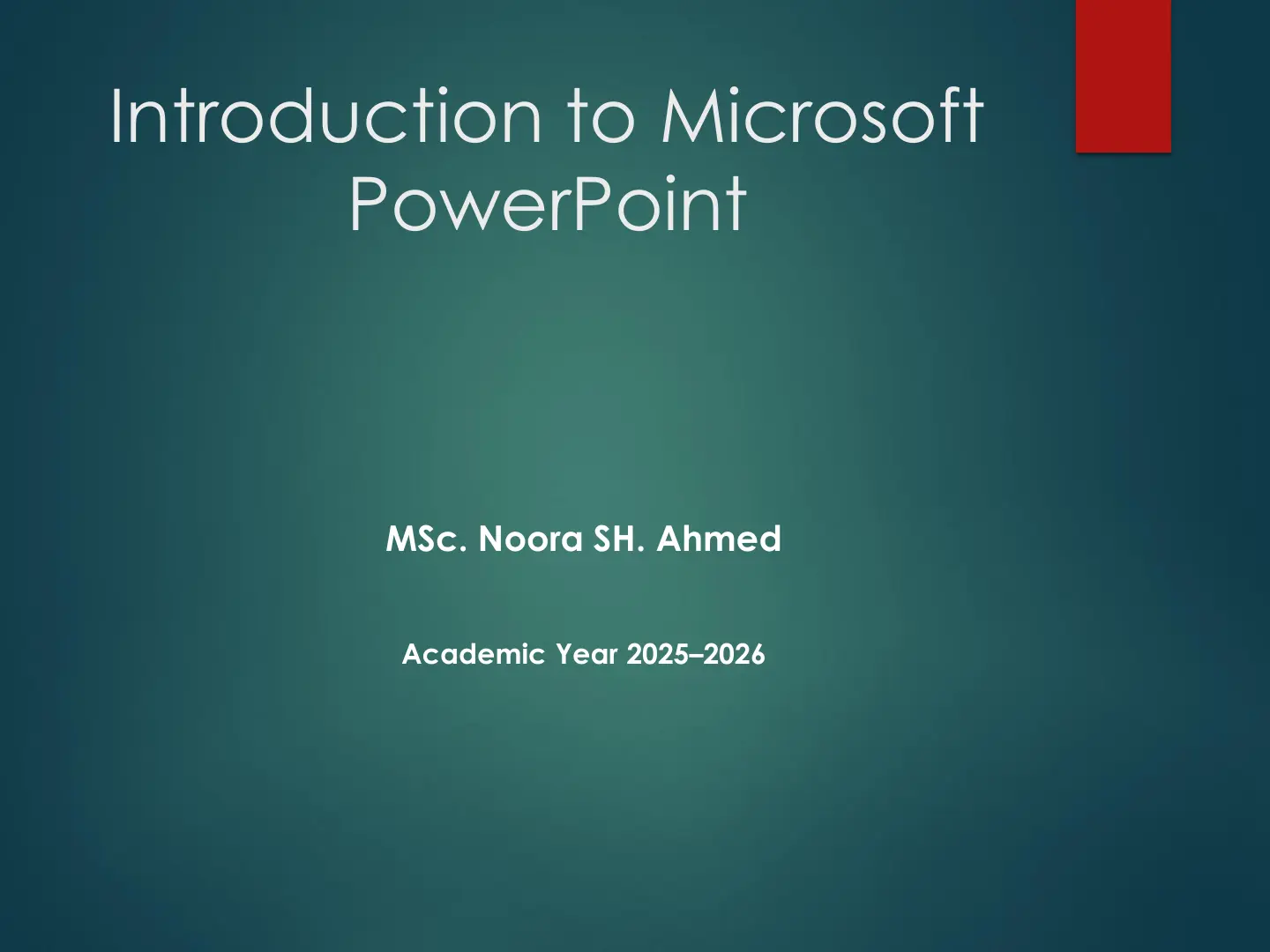 Introduction to Microsoft PowerPoint

MSc. Noora SH. Ahmed

Academic Year 2025–2026